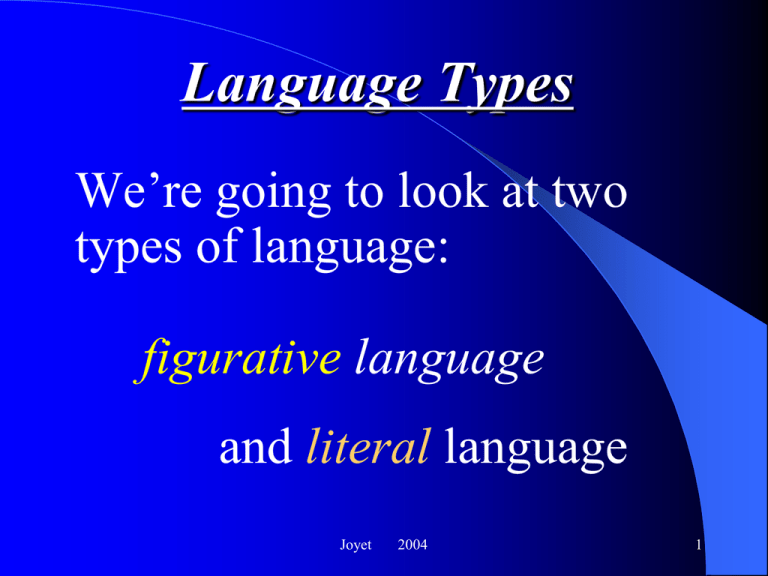 Language Types

We’re going to look at two types of language:

figurative language

and literal language

Joyet 2004

1